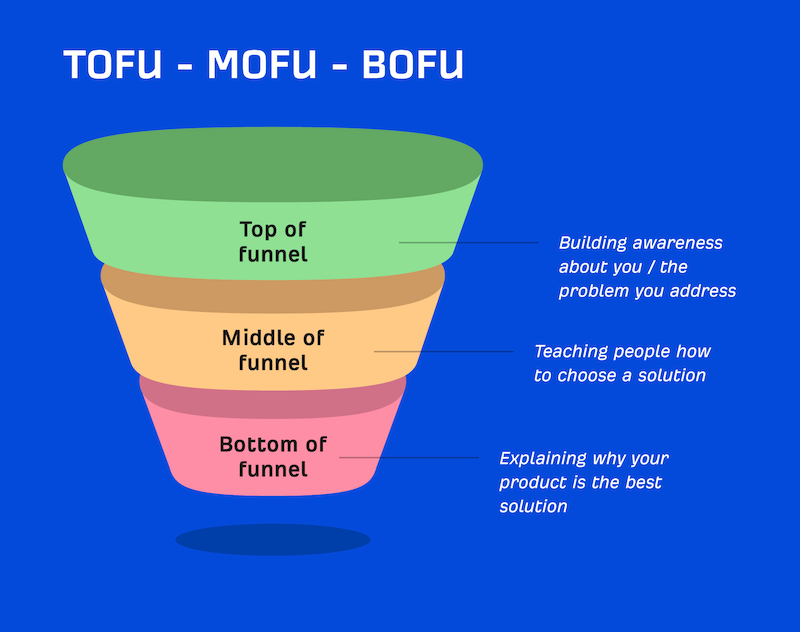 TOFU - MOFU - BOFU

Top of funnel

Building awareness about you / the problem you address

Middle of funnel

Teaching people how to choose a solution

Bottom of funnel

Explaining why your product is the best solution